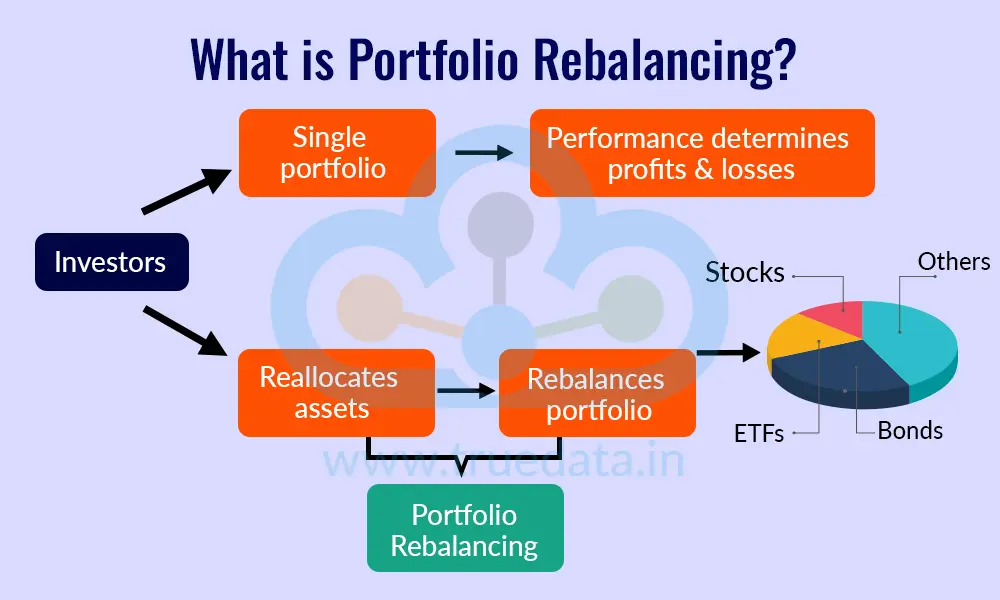 What is Portfolio Rebalancing?

Investors

Single portfolio

Performance determines profits & losses

Reallocates assets

Rebalances portfolio

Portfolio Rebalancing

Stocks

Others

ETFs

Bonds

www.truedata.in